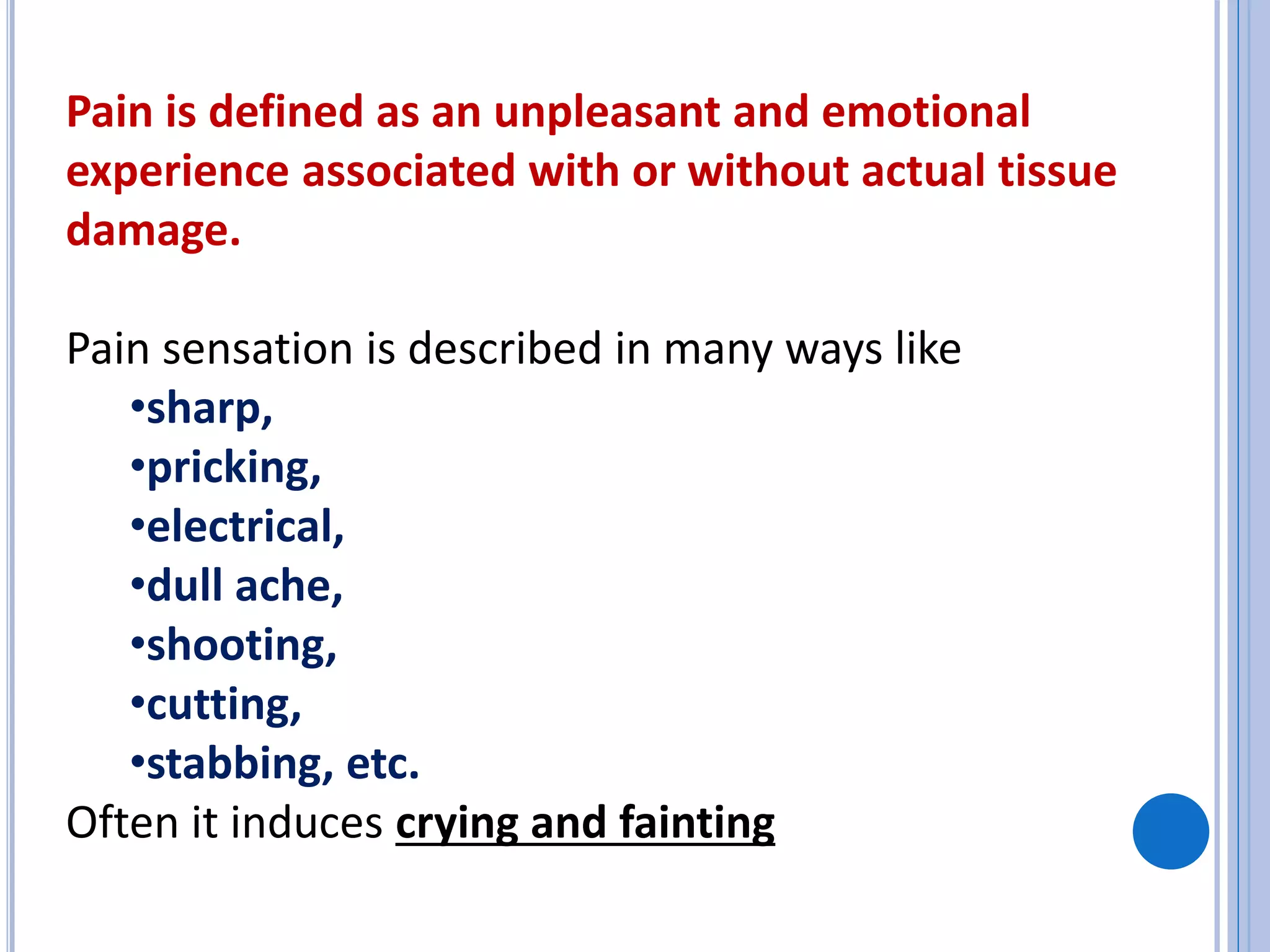 Pain is defined as an unpleasant and emotional experience associated with or without actual tissue damage.

Pain sensation is described in many ways like
•sharp,
•pricking,
•electrical,
•dull ache,
•shooting,
•cutting,
•stabbing, etc.
Often it induces crying and fainting